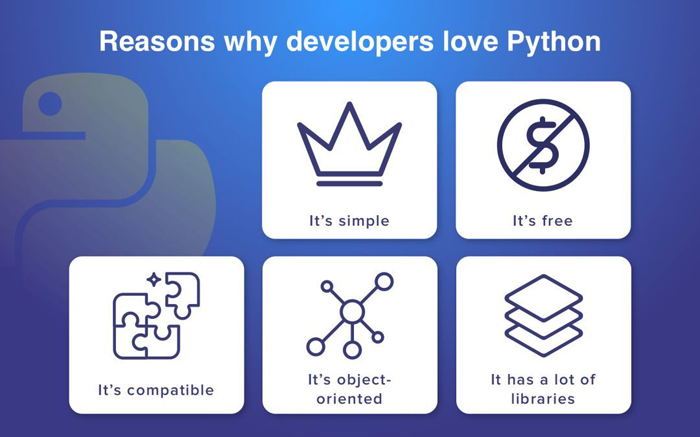 Reasons why developers love Python

It's simple

It's free

It's compatible

It's object-oriented

It has a lot of libraries